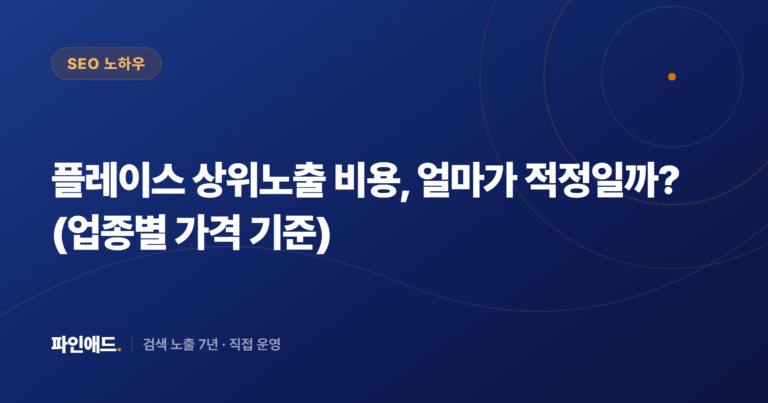 SEO 노하우

플레이스 상위노출 비용, 얼마가 적정일까? (업종별 가격 기준)

파인애드. | 검색 노출 7년 · 직접 운영